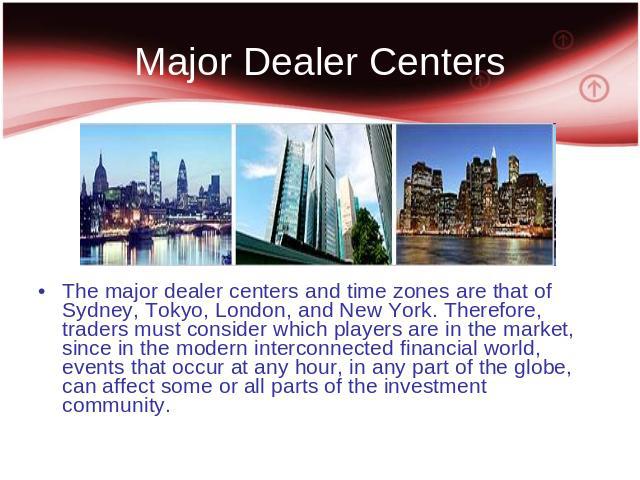 Major Dealer Centers

• The major dealer centers and time zones are that of Sydney, Tokyo, London, and New York. Therefore, traders must consider which players are in the market, since in the modern interconnected financial world, events that occur at any hour, in any part of the globe, can affect some or all parts of the investment community.